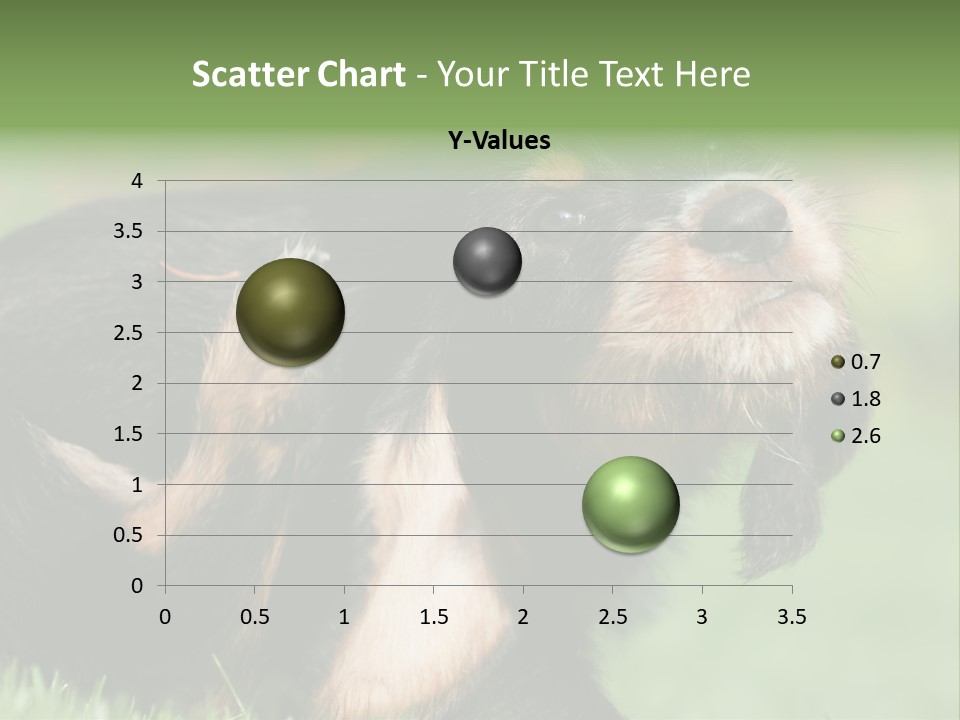 Scatter Chart - Your Title Text Here

Y-Values

4
3.5
3
2.5
2
1.5
1
0.5
0

0 0.5 1 1.5 2 2.5 3 3.5

0.7
1.8
2.6